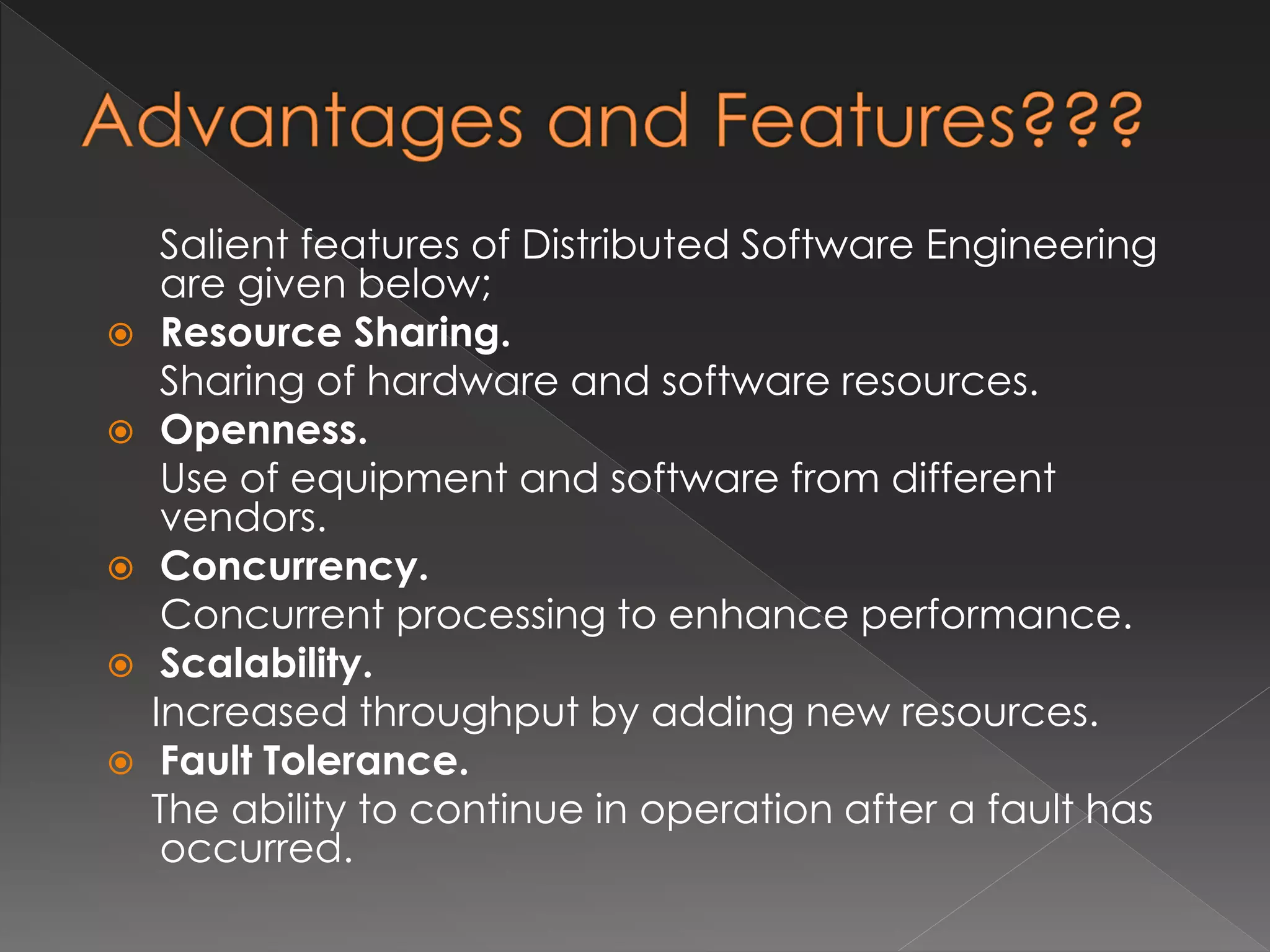 Advantages and Features???

Salient features of Distributed Software Engineering are given below;

Resource Sharing.

Sharing of hardware and software resources.

Openness.

Use of equipment and software from different vendors.

Concurrency.

Concurrent processing to enhance performance.

Scalability.

Increased throughput by adding new resources.

Fault Tolerance.

The ability to continue in operation after a fault has occurred.